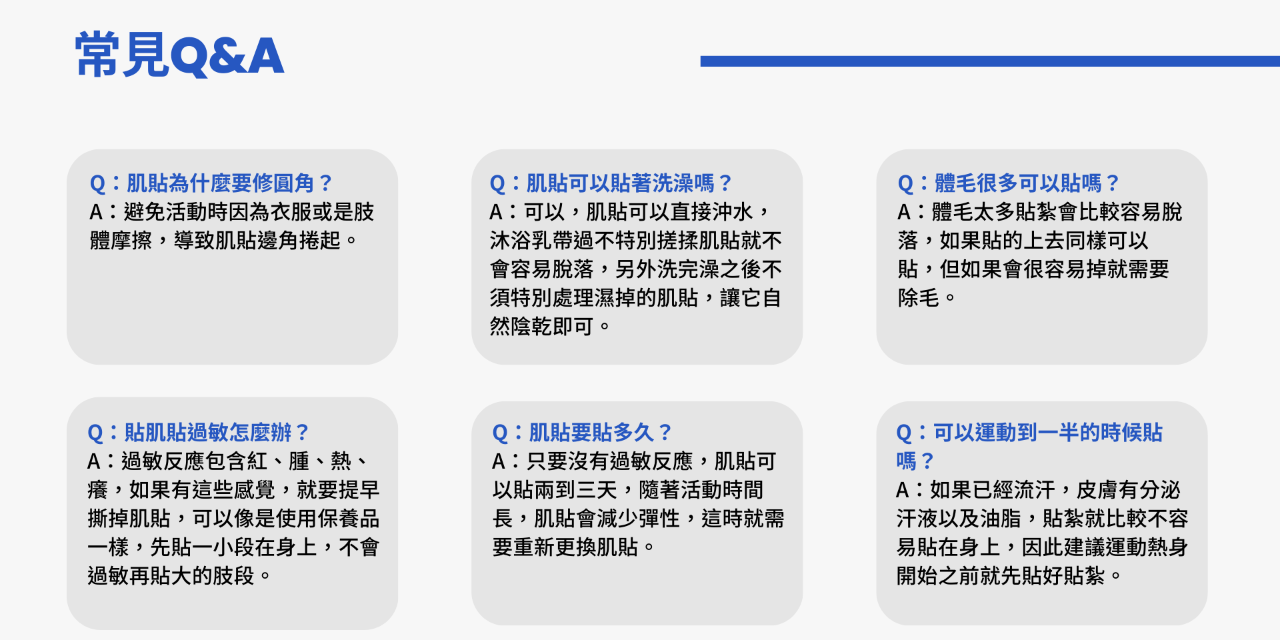 常見Q&A

Q：肌貼為什麼要修圓角？
A：避免活動時因為衣服或是肢體摩擦，導致肌貼邊角捲起。

Q：肌貼可以貼著洗澡嗎？
A：可以，肌貼可以直接沖水，沐浴乳帶過不特別搓揉肌貼就不會容易脫落，另外洗完澡之後不須特別處理濕掉的肌貼，讓它自然陰乾即可。

Q：體毛很多可以貼嗎？
A：體毛太多貼紮會比較容易脫落，如果貼的上去同樣可以貼，但如果會很容易掉就需要除毛。

Q：貼肌貼過敏怎麼辦？
A：過敏反應包含紅、腫、熱、癢，如果有這些感覺，就要提早撕掉肌貼，可以像是使用保養品一樣，先貼一小段在身上，不會過敏再貼大的肢段。

Q：肌貼要貼多久？
A：只要沒有過敏反應，肌貼可以貼兩到三天，隨著活動時間長，肌貼會減少彈性，這時就需要重新更換肌貼。

Q：可以運動到一半的時候貼嗎？
A：如果已經流汗，皮膚有分泌汗液以及油脂，貼紮就比較不容易貼在身上，因此建議運動熱身開始之前就先貼好貼紮。